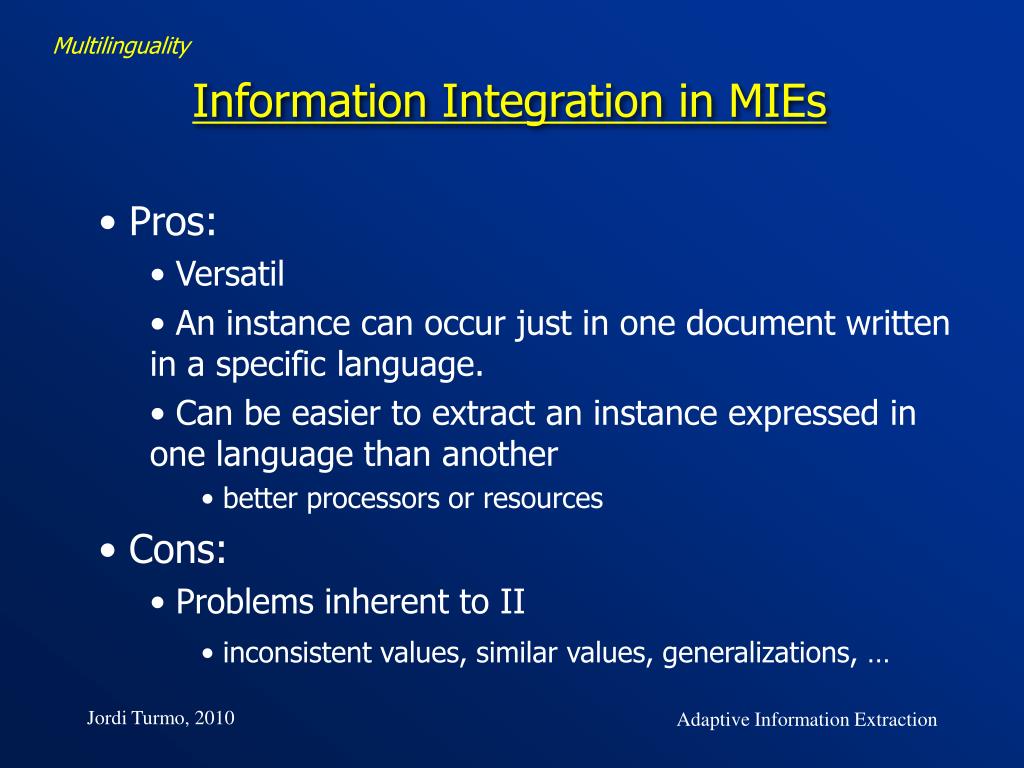 Multilinguality

Information Integration in MIEs

• Pros:

• Versatil

• An instance can occur just in one document written in a specific language.

• Can be easier to extract an instance expressed in one language than another

• better processors or resources

• Cons:

• Problems inherent to II

• inconsistent values, similar values, generalizations, …

Jordi Turmo, 2010

Adaptive Information Extraction